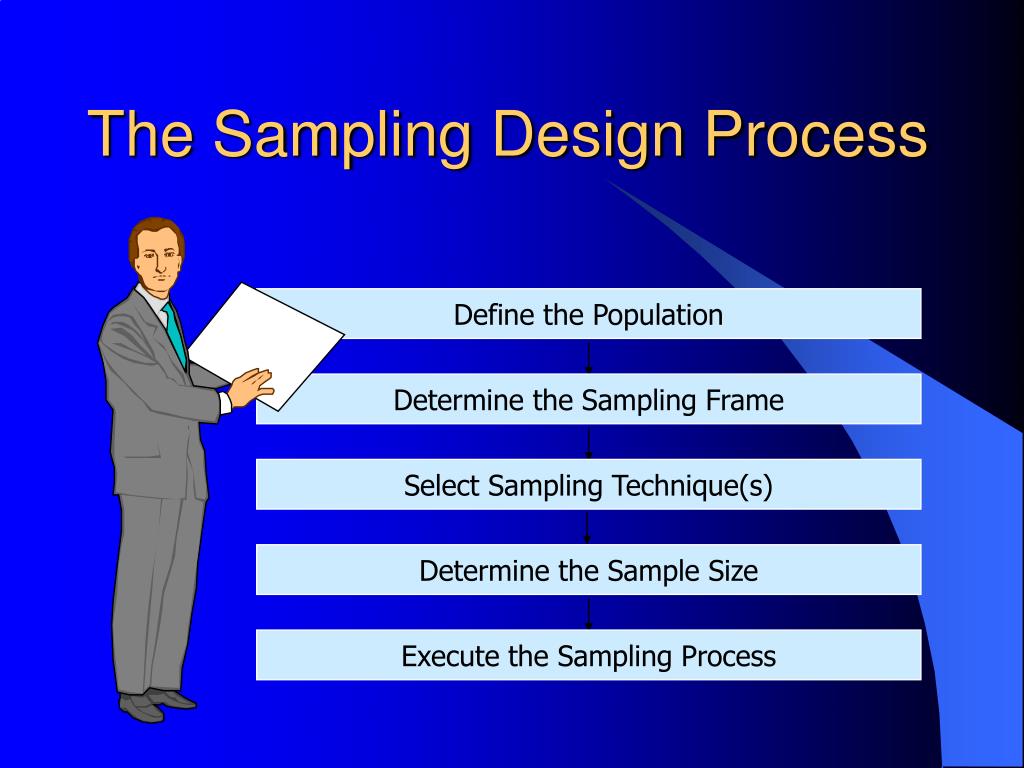 The Sampling Design Process

Define the Population

Determine the Sampling Frame

Select Sampling Technique(s)

Determine the Sample Size

Execute the Sampling Process